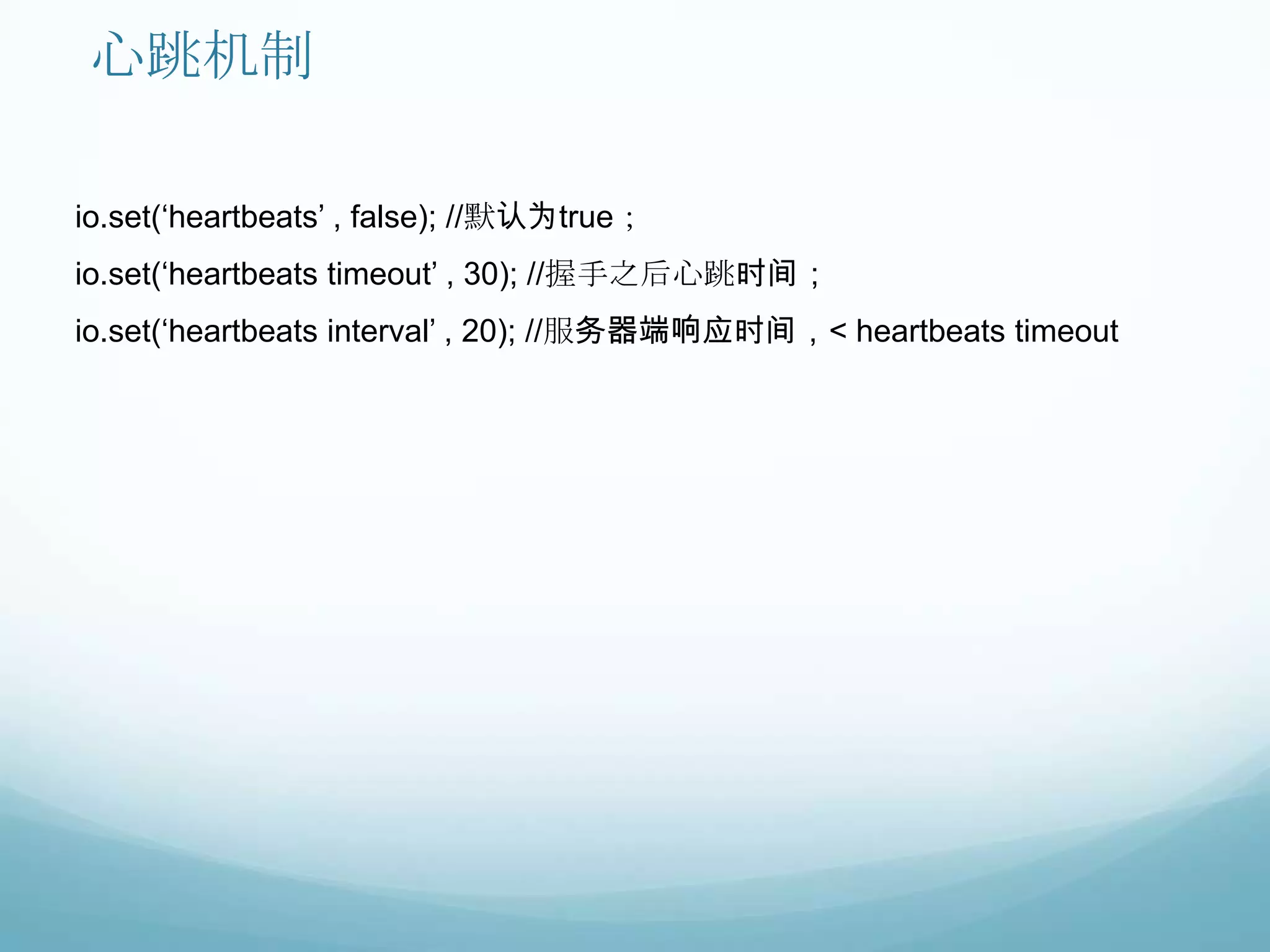 心跳机制

io.set(‘heartbeats’ , false); //默认为true；

io.set(‘heartbeats timeout’ , 30); //握手之后心跳时间；

io.set(‘heartbeats interval’ , 20); //服务器端响应时间，< heartbeats timeout